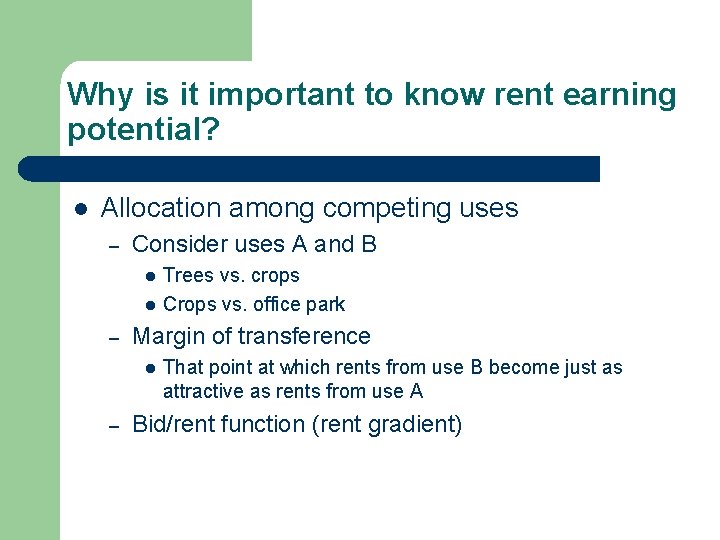 Why is it important to know rent earning potential?

- Allocation among competing uses
  – Consider uses A and B
    - Trees vs. crops
    - Crops vs. office park
  – Margin of transference
    - That point at which rents from use B become just as attractive as rents from use A
  – Bid/rent function (rent gradient)